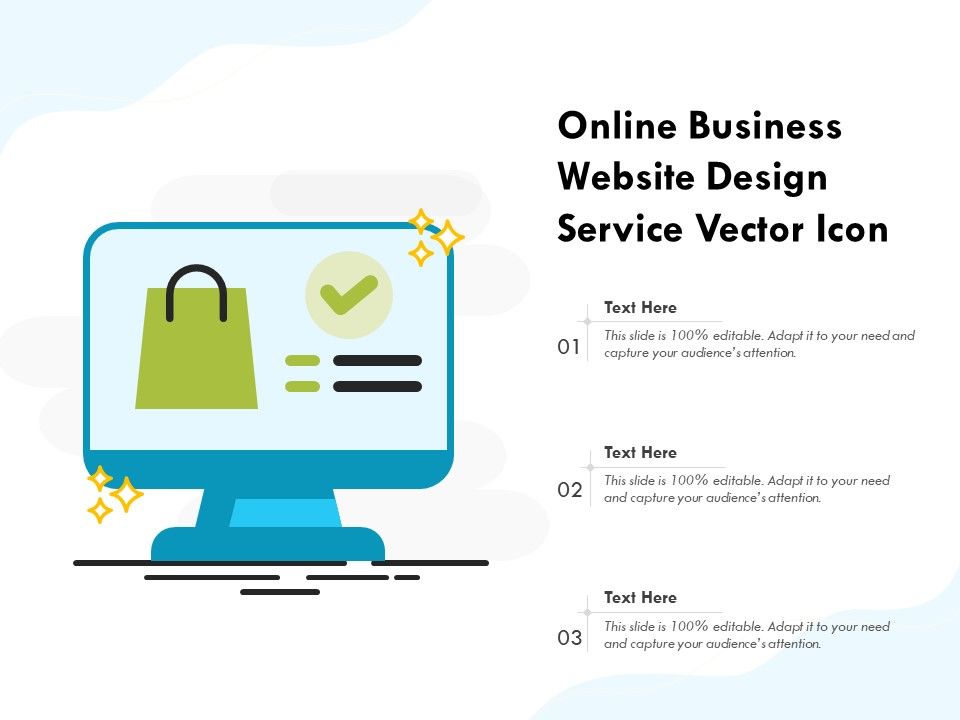 Online Business Website Design Service Vector Icon

01

Text Here

This slide is 100% editable. Adapt it to your need and capture your audience's attention.

02

Text Here

This slide is 100% editable. Adapt it to your need and capture your audience's attention.

03

Text Here

This slide is 100% editable. Adapt it to your need and capture your audience's attention.